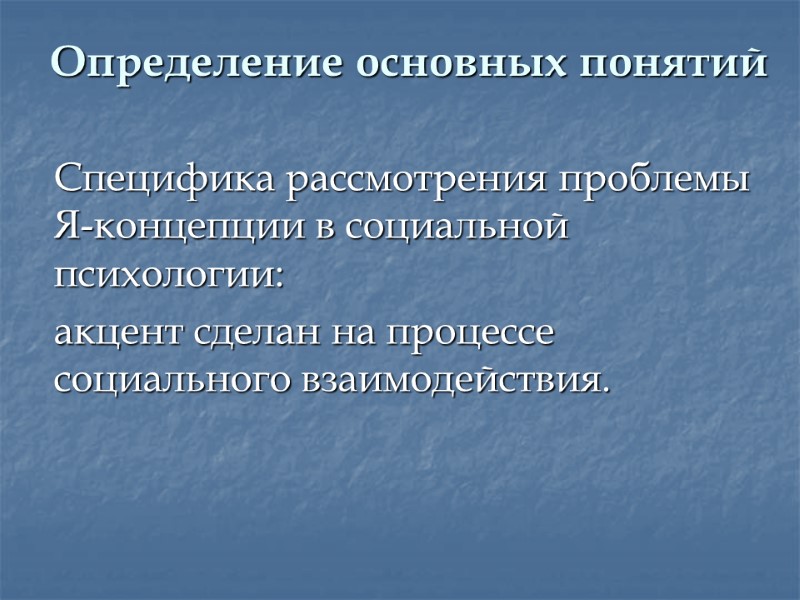 Определение основных понятий

Специфика рассмотрения проблемы Я-концепции в социальной психологии:

акцент сделан на процессе социального взаимодействия.